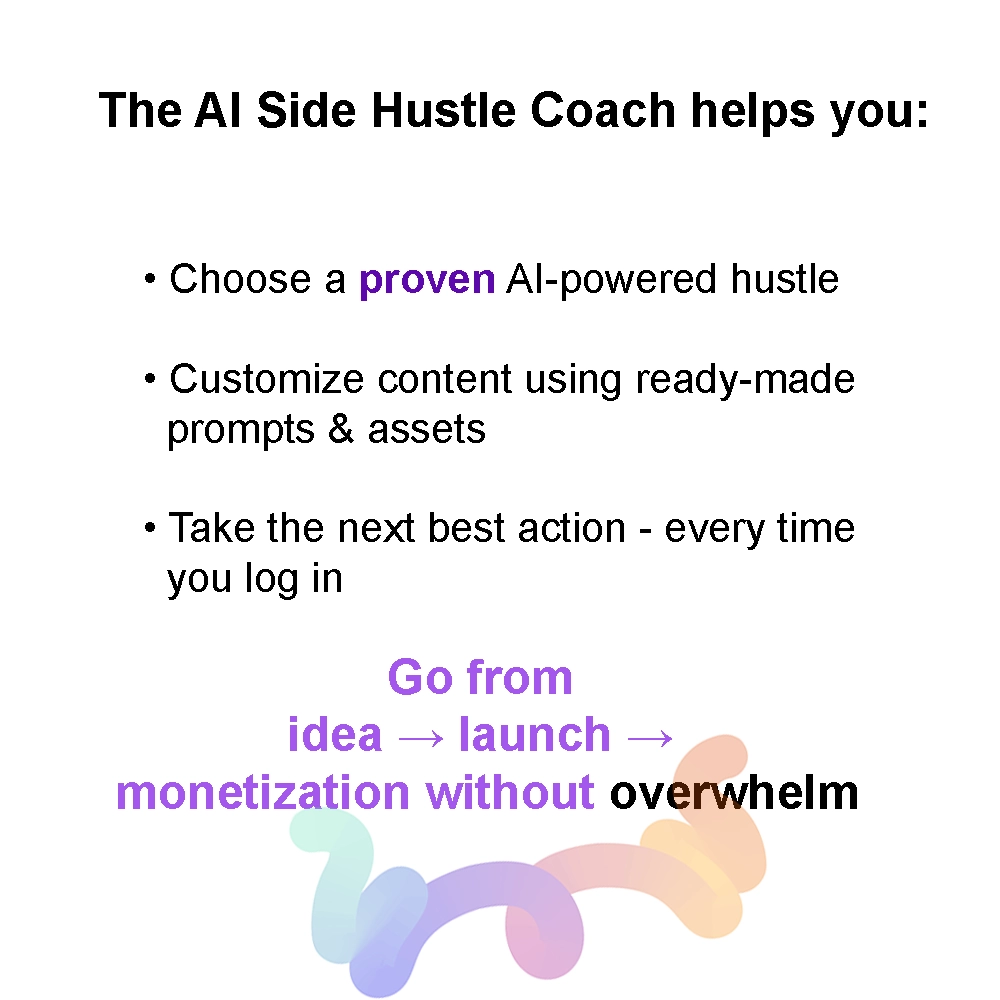 The AI Side Hustle Coach helps you:

• Choose a proven AI-powered hustle

• Customize content using ready-made prompts & assets

• Take the next best action - every time you log in

Go from
idea → launch →
monetization without overwhelm